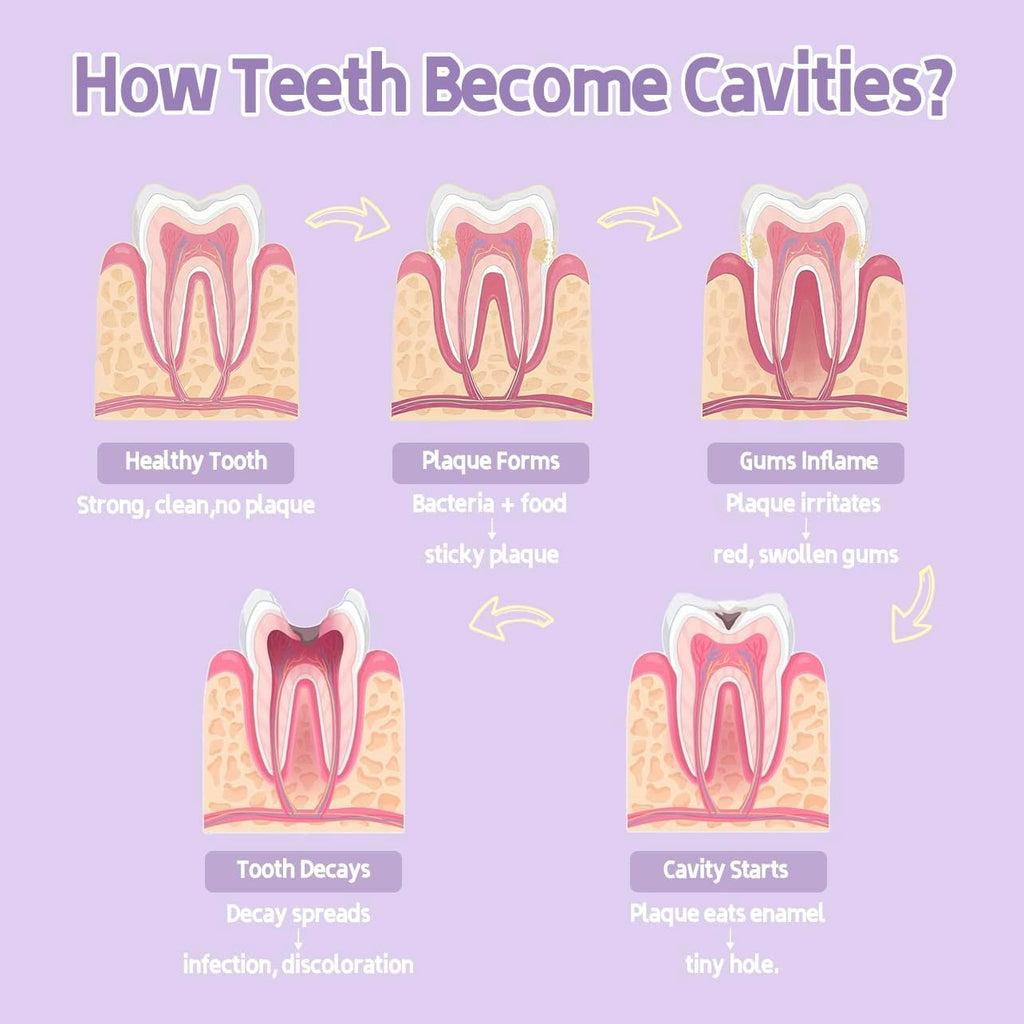 How Teeth Become Cavities?

Healthy Tooth
Strong, clean,no plaque

Plaque Forms
Bacteria + food
↓
sticky plaque

Gums Inflame
Plaque irritates
↓
red, swollen gums

Cavity Starts
Plaque eats enamel
↓
tiny hole.

Tooth Decays
Decay spreads
↓
infection, discoloration